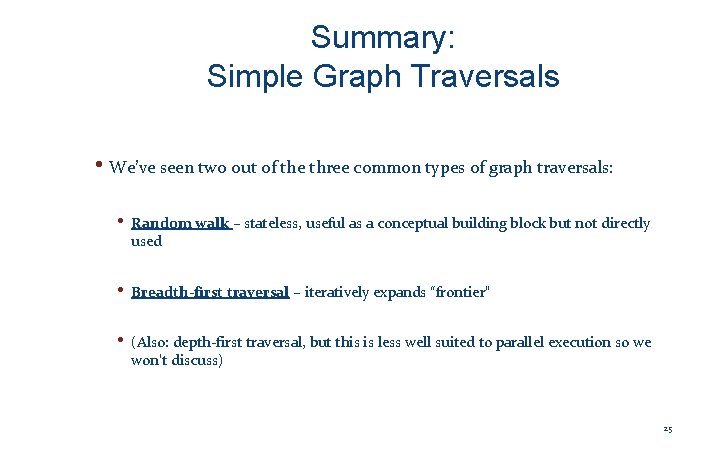 Summary:
Simple Graph Traversals

• We've seen two out of the three common types of graph traversals:

• Random walk – stateless, useful as a conceptual building block but not directly used

• Breadth-first traversal – iteratively expands "frontier"

• (Also: depth-first traversal, but this is less well suited to parallel execution so we won't discuss)

25